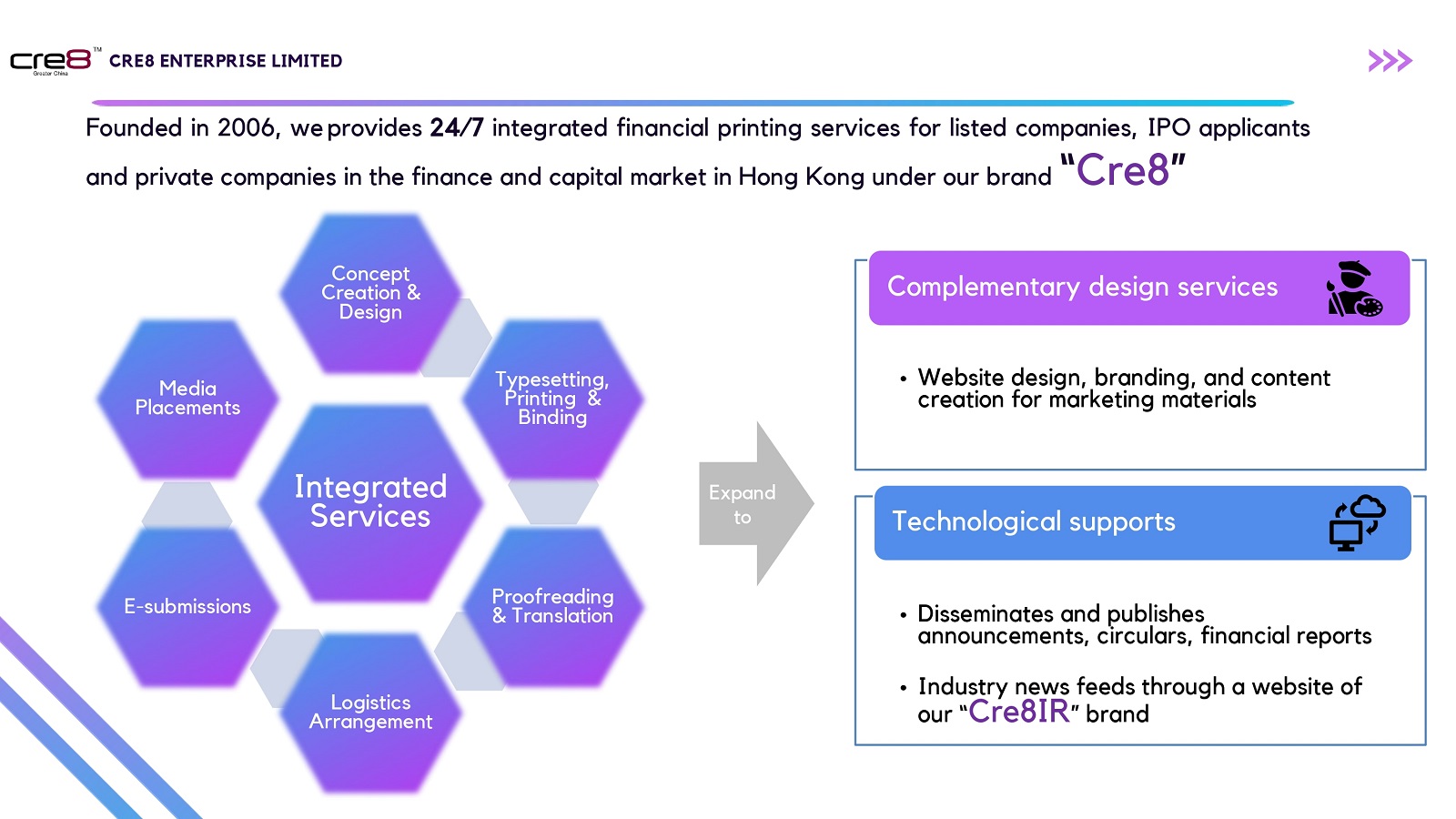 cre8™ Greater China CRE8 ENTERPRISE LIMITED

>>>

Founded in 2006, we provides 24/7 integrated financial printing services for listed companies, IPO applicants and private companies in the finance and capital market in Hong Kong under our brand "Cre8"

Concept Creation & Design

Media Placements

Typesetting, Printing & Binding

Integrated Services

E-submissions

Proofreading & Translation

Logistics Arrangement

Expand to

Complementary design services

• Website design, branding, and content creation for marketing materials

Technological supports

• Disseminates and publishes announcements, circulars, financial reports

• Industry news feeds through a website of our "Cre8IR" brand